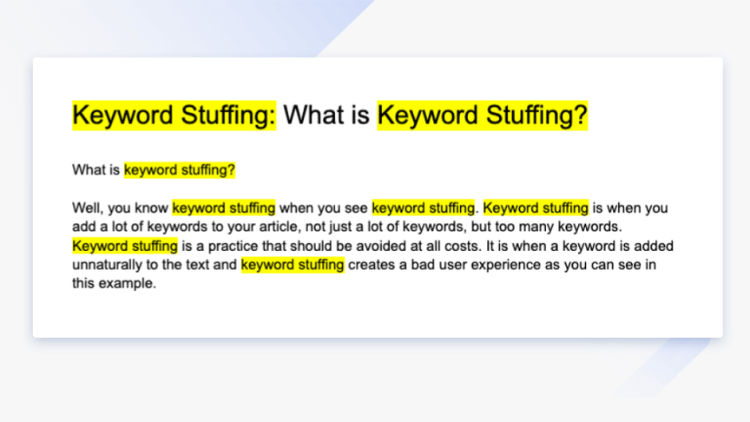 Keyword Stuffing: What is Keyword Stuffing?

What is keyword stuffing?

Well, you know keyword stuffing when you see keyword stuffing. Keyword stuffing is when you add a lot of keywords to your article, not just a lot of keywords, but too many keywords. Keyword stuffing is a practice that should be avoided at all costs. It is when a keyword is added unnaturally to the text and keyword stuffing creates a bad user experience as you can see in this example.